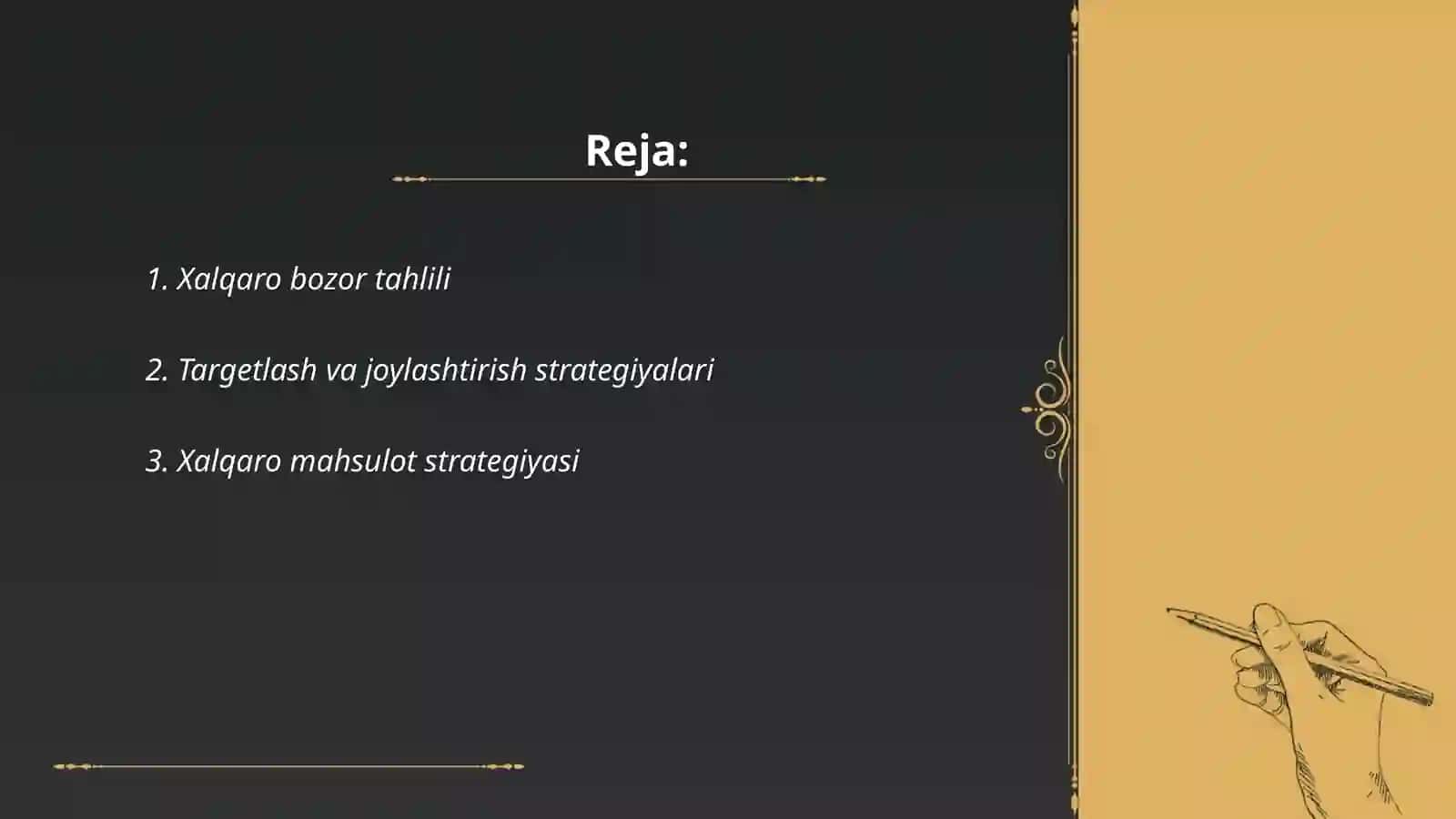 Reja:

1. Xalqaro bozor tahlili

2. Targetlash va joylashtirish strategiyalari

3. Xalqaro mahsulot strategiyasi